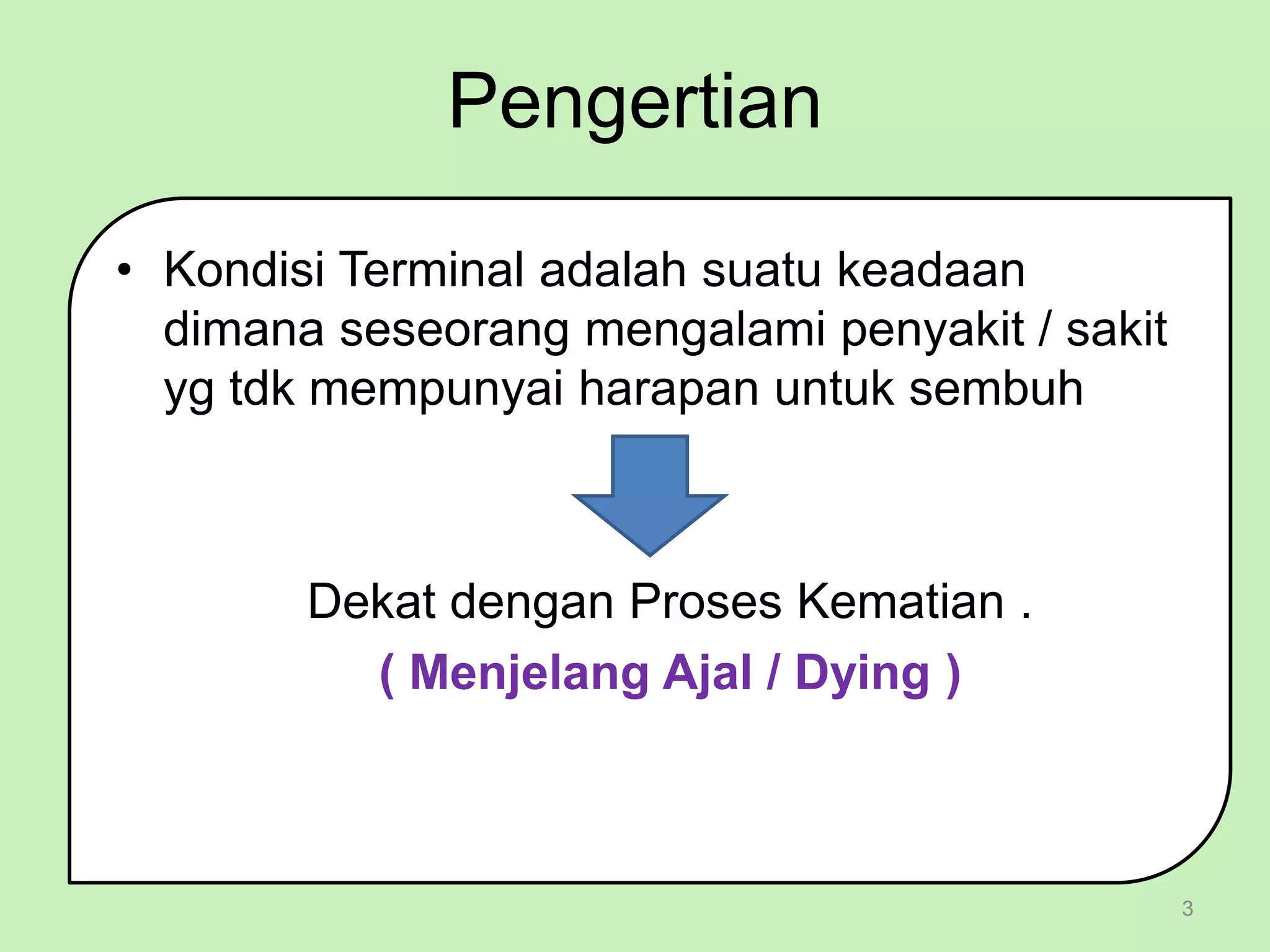 Pengertian

• Kondisi Terminal adalah suatu keadaan dimana seseorang mengalami penyakit / sakit yg tdk mempunyai harapan untuk sembuh

Dekat dengan Proses Kematian .

( Menjelang Ajal / Dying )

3